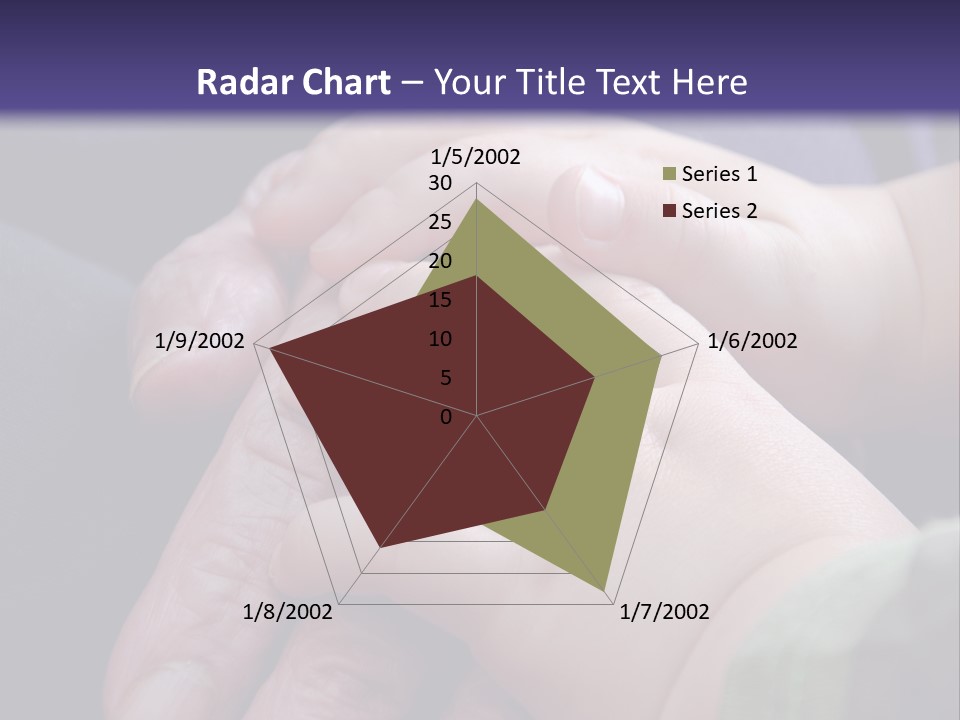 Radar Chart – Your Title Text Here

1/5/2002
30
25
20
15
10
5
0
1/6/2002
1/7/2002
1/8/2002
1/9/2002

Series 1
Series 2